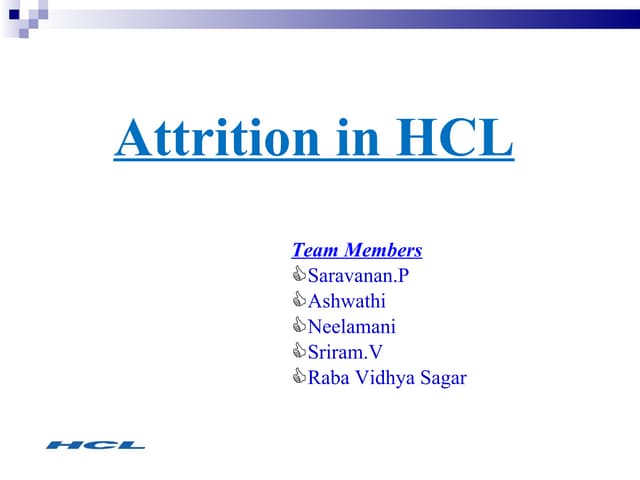 Attrition in HCL

Team Members
Saravanan.P
Ashwathi
Neelamani
Sriram.V
Raba Vidhya Sagar

HCL